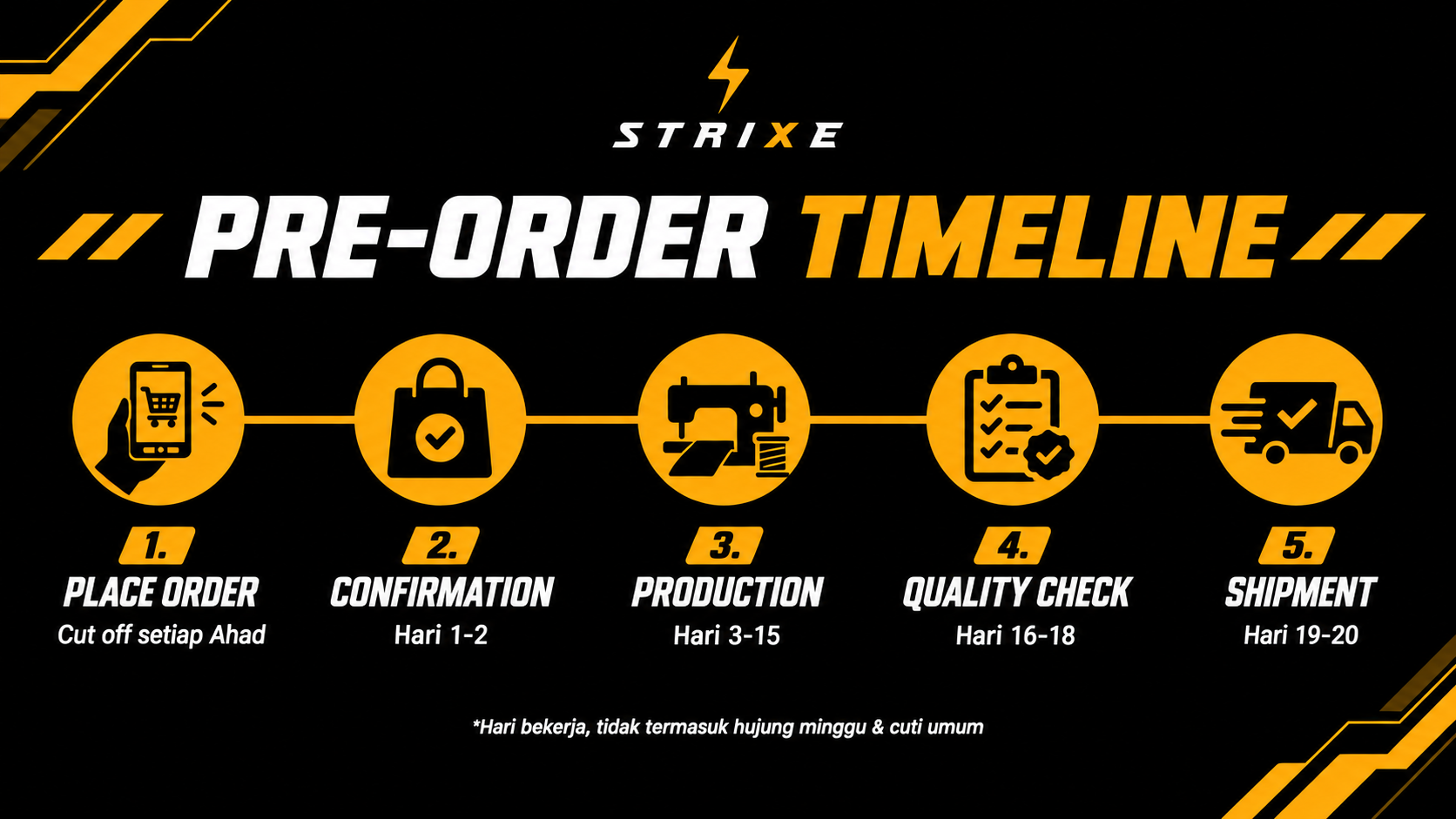 STRIXE

PRE-ORDER TIMELINE

1.
PLACE ORDER
Cut off setiap Ahad

2.
CONFIRMATION
Hari 1-2

3.
PRODUCTION
Hari 3-15

4.
QUALITY CHECK
Hari 16-18

5.
SHIPMENT
Hari 19-20

*Hari bekerja, tidak termasuk hujung minggu & cuti umum